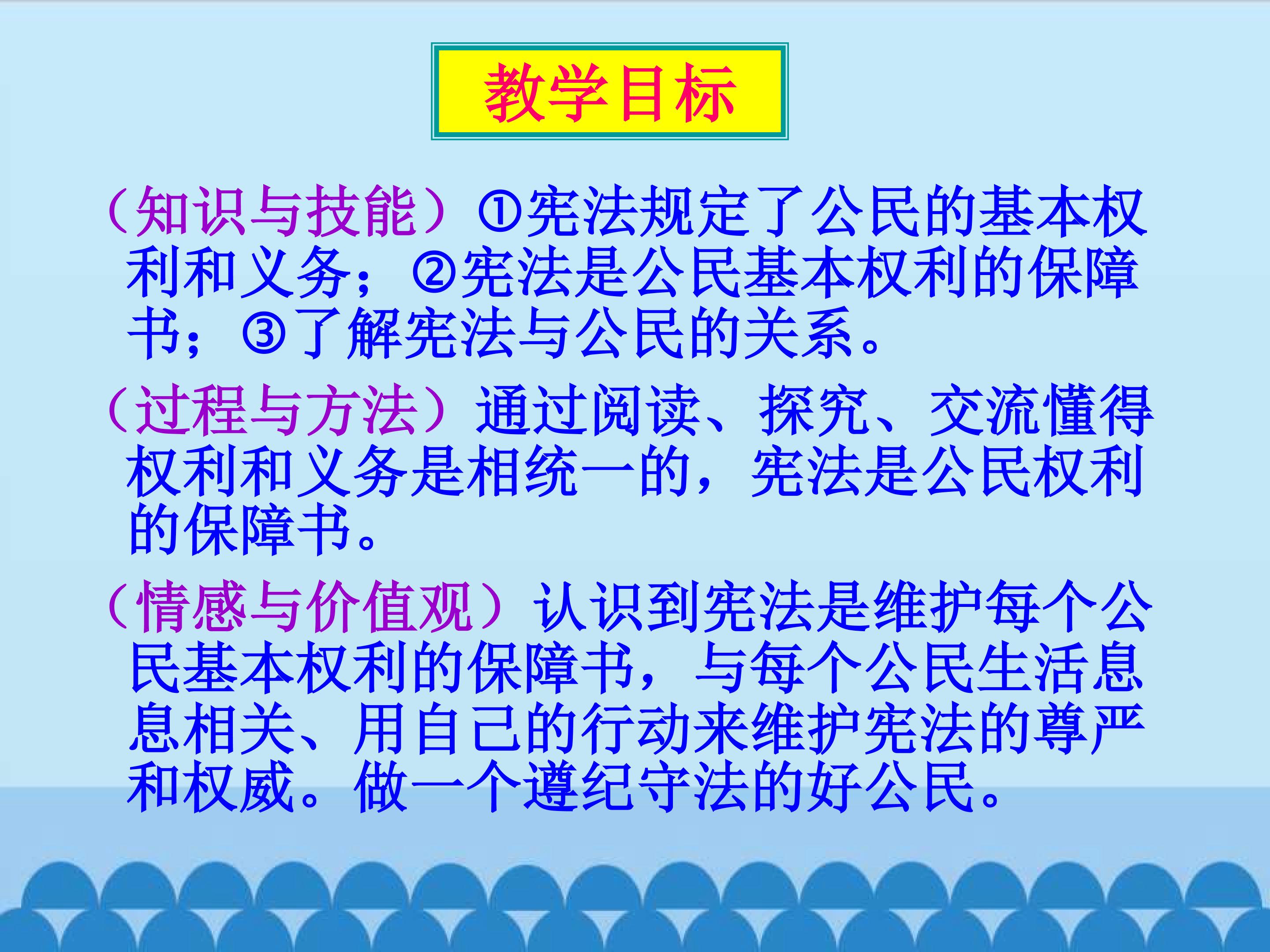 教学目标

（知识与技能）①宪法规定了公民的基本权利和义务；②宪法是公民基本权利的保障书；③了解宪法与公民的关系。

（过程与方法）通过阅读、探究、交流懂得权利和义务是相统一的，宪法是公民权利的保障书。

（情感与价值观）认识到宪法是维护每个公民基本权利的保障书，与每个公民生活息息相关、用自己的行动来维护宪法的尊严和权威。做一个遵纪守法的好公民。